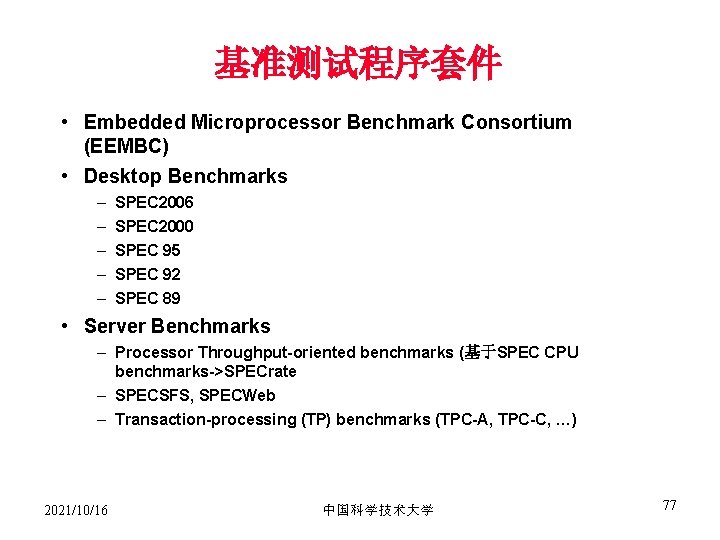 基准测试程序套件

• Embedded Microprocessor Benchmark Consortium (EEMBC)
• Desktop Benchmarks
  – SPEC2006
  – SPEC2000
  – SPEC 95
  – SPEC 92
  – SPEC 89
• Server Benchmarks
  – Processor Throughput-oriented benchmarks (基于SPEC CPU benchmarks->SPECrate
  – SPECSFS, SPECWeb
  – Transaction-processing (TP) benchmarks (TPC-A, TPC-C, …)

2021/10/16 中国科学技术大学 77